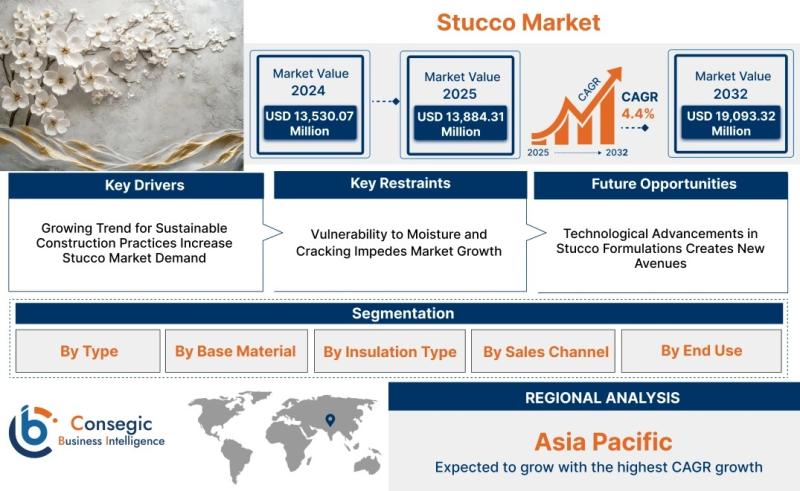 Stucco Market

Market Value 2024
USD 13,530.07 Million

Market Value 2025
USD 13,884.31 Million

CAGR
CAGR 4.4%
2025 2032

Market Value 2032
USD 19,093.32 Million

Key Drivers
Growing Trend for Sustainable Construction Practices Increase Stucco Market Demand

Key Restraints
Vulnerability to Moisture and Cracking Impedes Market Growth

Future Opportunities
Technological Advancements in Stucco Formulations Creates New Avenues

Segmentation
By Type
By Base Material
By Insulation Type
By Sales Channel
By End Use

Consegic Business Intelligence

REGIONAL ANALYSIS
Asia Pacific
Expected to grow with the highest CAGR growth